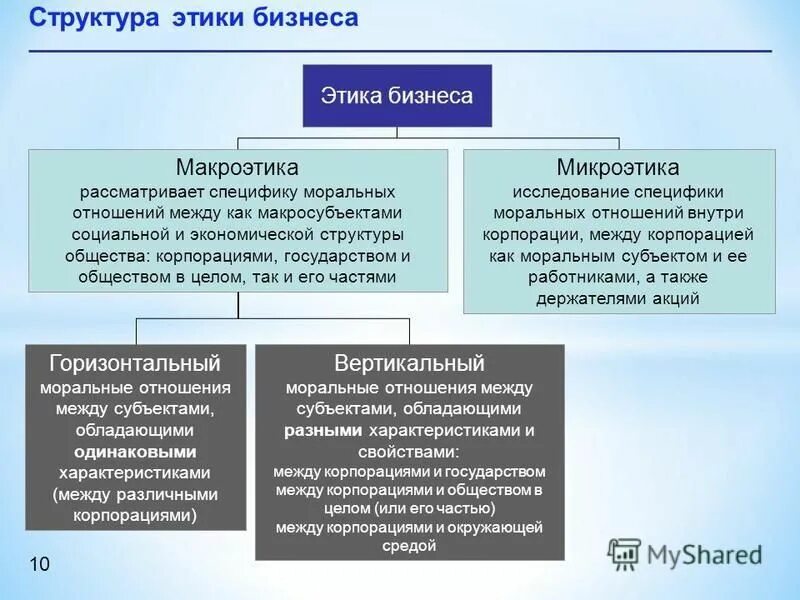 Структура этики бизнеса

Этика бизнеса

Макроэтика
рассматривает специфику моральных отношений между как макросубъектами социальной и экономической структуры общества: корпорациями, государством и обществом в целом, так и его частями

Микроэтика
исследование специфики моральных отношений внутри корпорации, между корпорацией как моральным субъектом и ее работниками, а также держателями акций

Горизонтальный
моральные отношения между субъектами, обладающими одинаковыми характеристиками (между различными корпорациями)

Вертикальный
моральные отношения между субъектами, обладающими разными характеристиками и свойствами:
между корпорациями и государством
между корпорациями и обществом в целом (или его частью)
между корпорациями и окружающей средой

10

MyShared